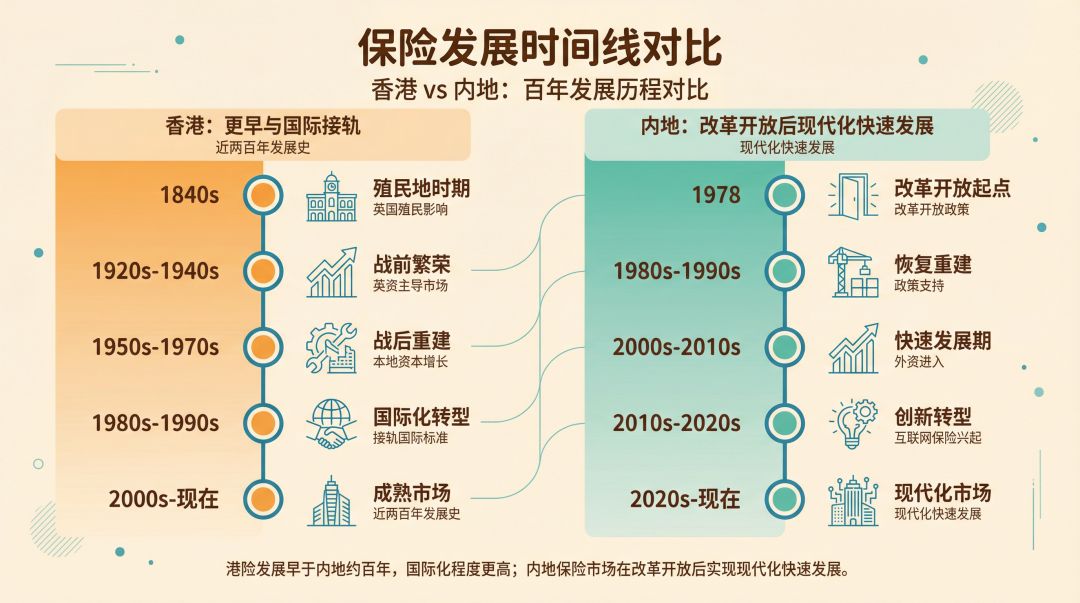 保险发展时间线对比

香港 vs 内地：百年发展历程对比

香港：更早与国际接轨
近两百年发展史

1840s
殖民地时期
英国殖民影响

1920s-1940s
战前繁荣
英资主导市场

1950s-1970s
战后重建
本地资本增长

1980s-1990s
国际化转型
接轨国际标准

2000s-现在
成熟市场
近两百年发展史

内地：改革开放后现代化快速发展
现代化快速发展

1978
改革开放起点
改革开放政策

1980s-1990s
恢复重建
政策支持

2000s-2010s
快速发展期
外资进入

2010s-2020s
创新转型
互联网保险兴起

2020s-现在
现代化市场
现代化快速发展

港险发展早于内地约百年，国际化程度更高；内地保险市场在改革开放后实现现代化快速发展。